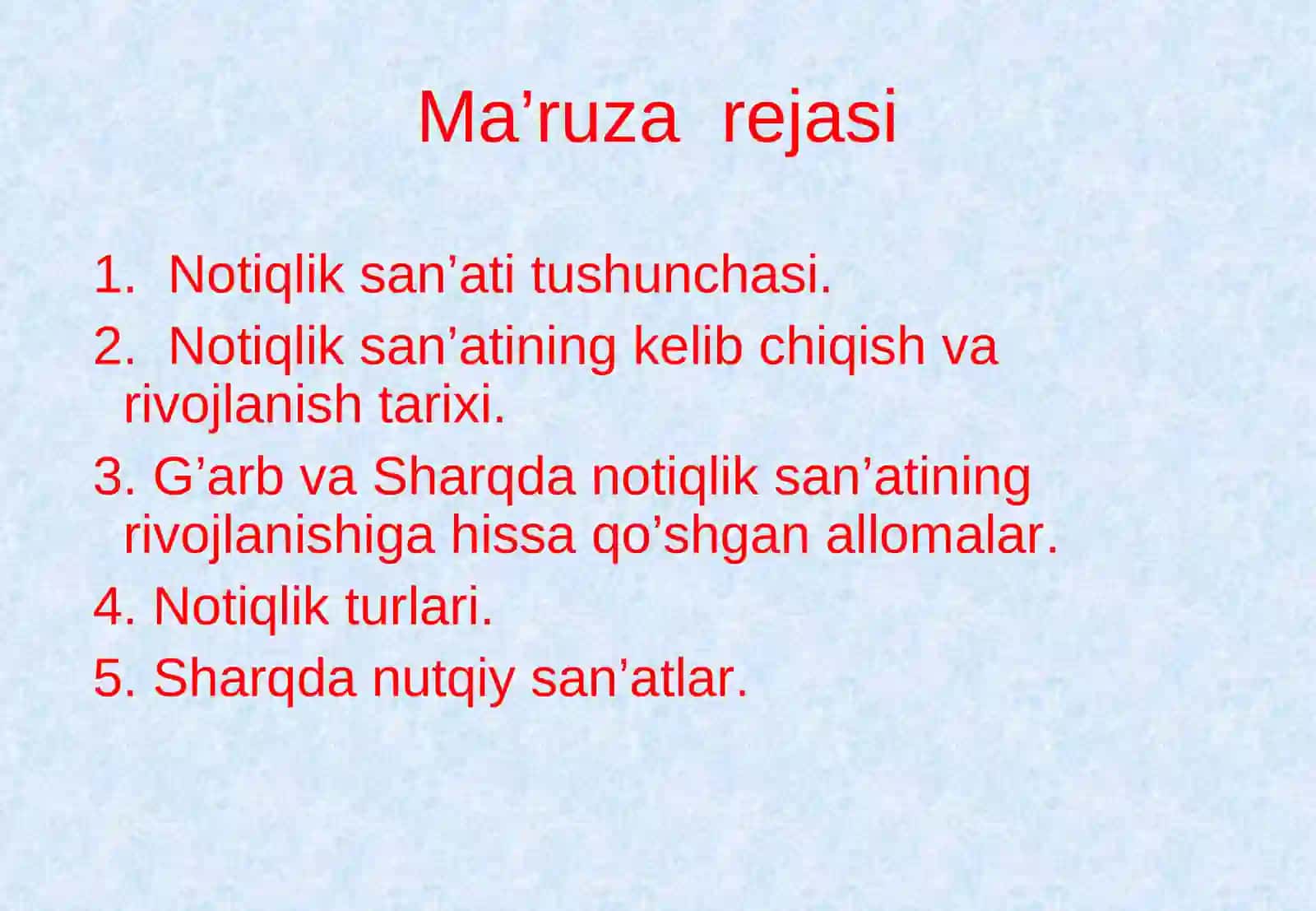 Ma’ruza rejasi

1. Notiqlik san’ati tushunchasi.
2. Notiqlik san’atining kelib chiqish va rivojlanish tarixi.
3. G’arb va Sharqda notiqlik san’atining rivojlanishiga hissa qo’shgan allomalar.
4. Notiqlik turlari.
5. Sharqda nutqiy san’atlar.